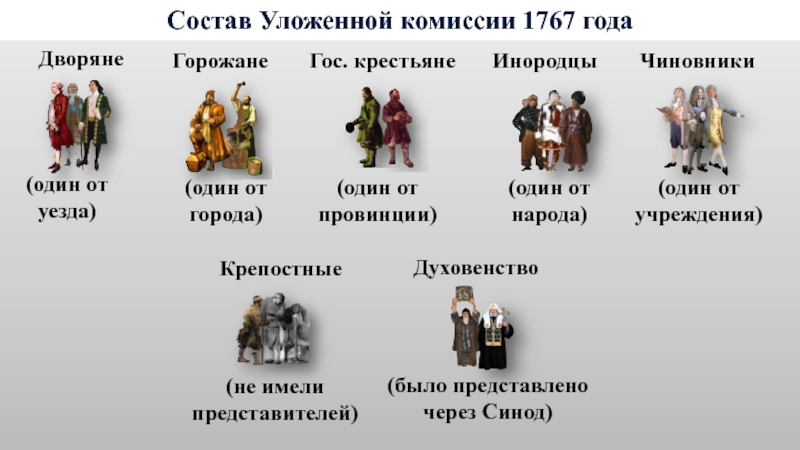 Состав Уложенной комиссии 1767 года

Дворяне
(один от уезда)

Горожане
(один от города)

Гос. крестьяне
(один от провинции)

Инородцы
(один от народа)

Чиновники
(один от учреждения)

Крепостные
(не имели представителей)

Духовенство
(было представлено через Синод)